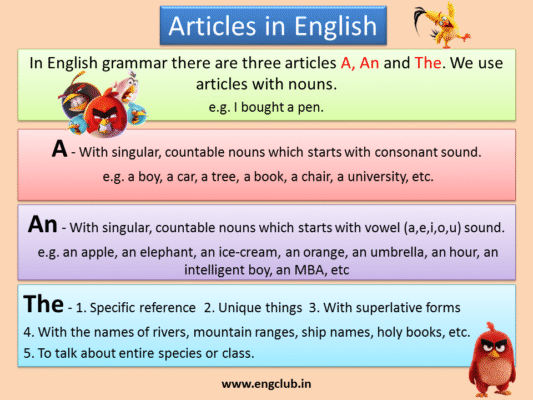 Articles in English

In English grammar there are three articles A, An and The. We use articles with nouns.
e.g. I bought a pen.

A - With singular, countable nouns which starts with consonant sound.
e.g. a boy, a car, a tree, a book, a chair, a university, etc.

An - With singular, countable nouns which starts with vowel (a,e,i,o,u) sound.
e.g. an apple, an elephant, an ice-cream, an orange, an umbrella, an hour, an intelligent boy, an MBA, etc

The - 1. Specific reference 2. Unique things 3. With superlative forms
4. With the names of rivers, mountain ranges, ship names, holy books, etc.
5. To talk about entire species or class.

www.engclub.in